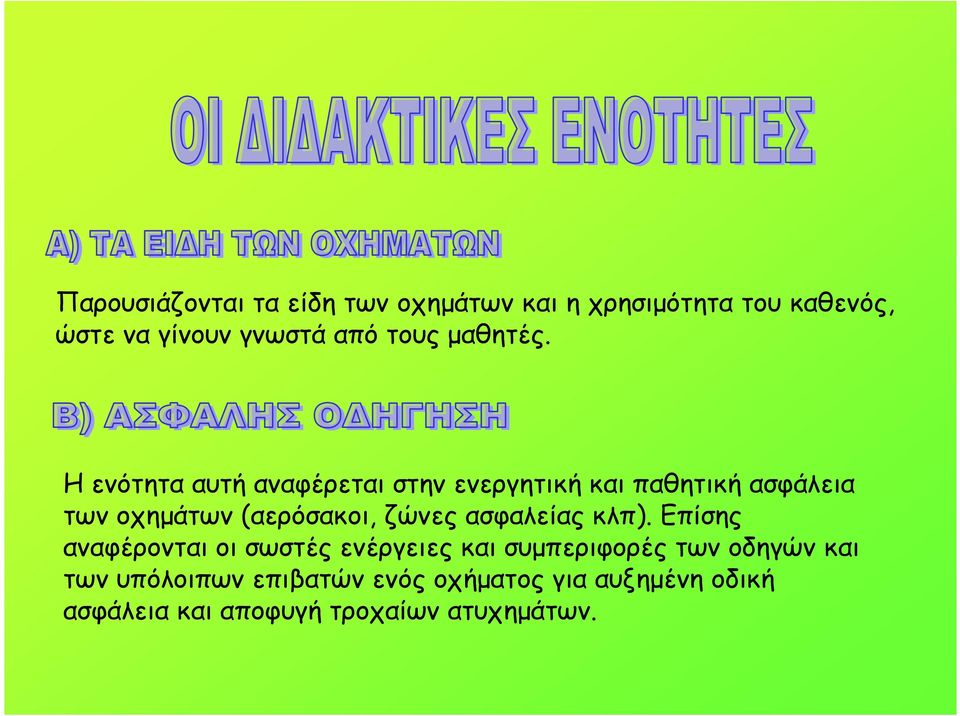 ΟΙ ΔΙΔΑΚΤΙΚΕΣ ΕΝΟΤΗΤΕΣ

Α) ΤΑ ΕΙΔΗ ΤΩΝ ΟΧΗΜΑΤΩΝ

Παρουσιάζονται τα είδη των οχημάτων και η χρησιμότητα του καθενός, ώστε να γίνουν γνωστά από τους μαθητές.

Β) ΑΣΦΑΛΗΣ ΟΔΗΓΗΣΗ

Η ενότητα αυτή αναφέρεται στην ενεργητική και παθητική ασφάλεια των οχημάτων (αερόσακοι, ζώνες ασφαλείας κλπ). Επίσης αναφέρονται οι σωστές ενέργειες και συμπεριφορές των οδηγών και των υπόλοιπων επιβατών ενός οχήματος για αυξημένη οδική ασφάλεια και αποφυγή τροχαίων ατυχημάτων.